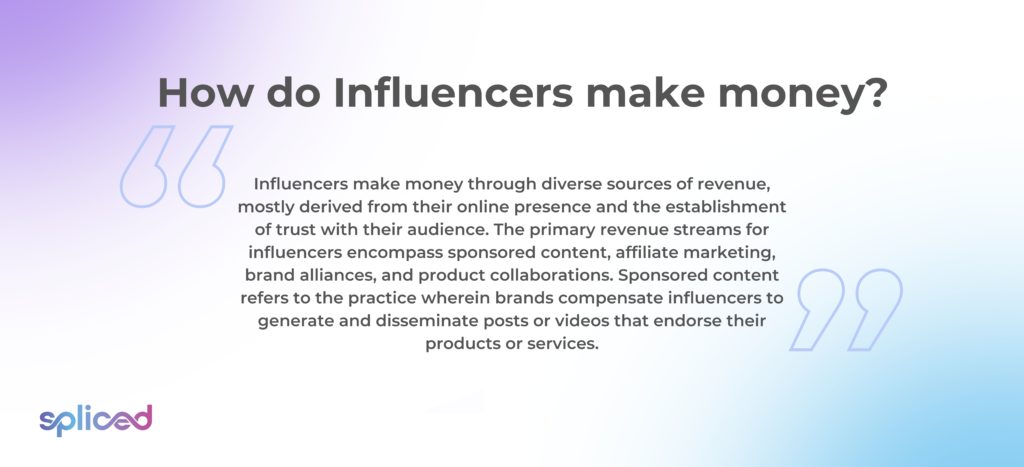 How do Influencers make money?

Influencers make money through diverse sources of revenue, mostly derived from their online presence and the establishment of trust with their audience. The primary revenue streams for influencers encompass sponsored content, affiliate marketing, brand alliances, and product collaborations. Sponsored content refers to the practice wherein brands compensate influencers to generate and disseminate posts or videos that endorse their products or services.

spliced